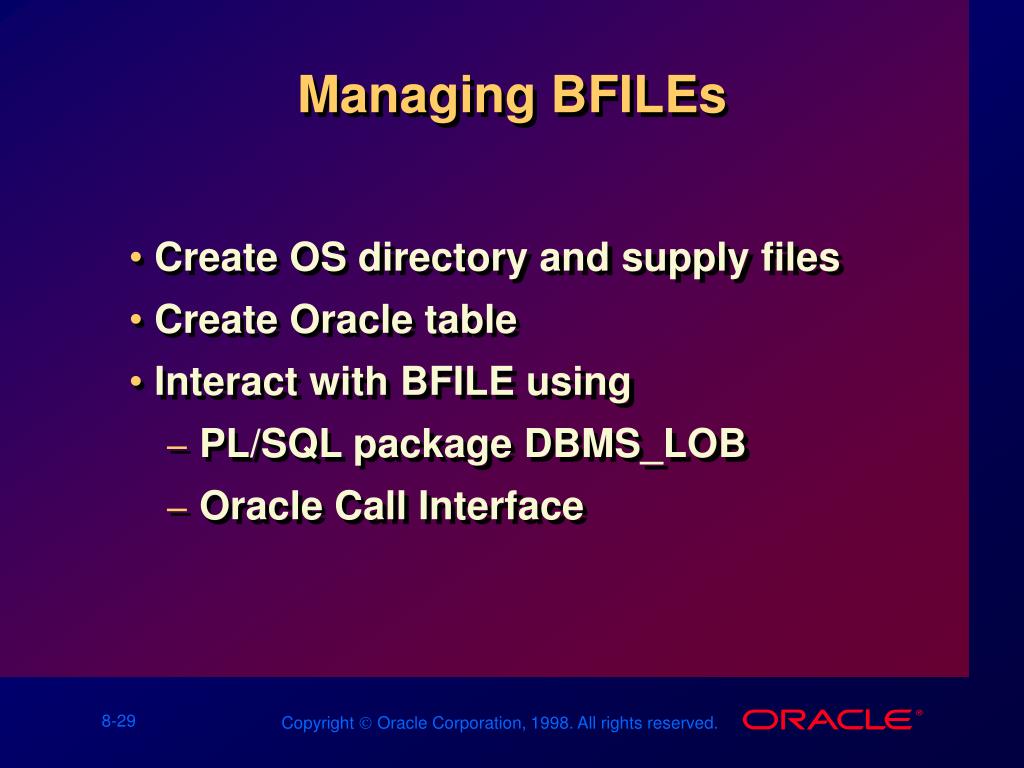 Managing BFILEs

• Create OS directory and supply files
• Create Oracle table
• Interact with BFILE using
– PL/SQL package DBMS_LOB
– Oracle Call Interface

8-29

Copyright © Oracle Corporation, 1998. All rights reserved.

ORACLE®